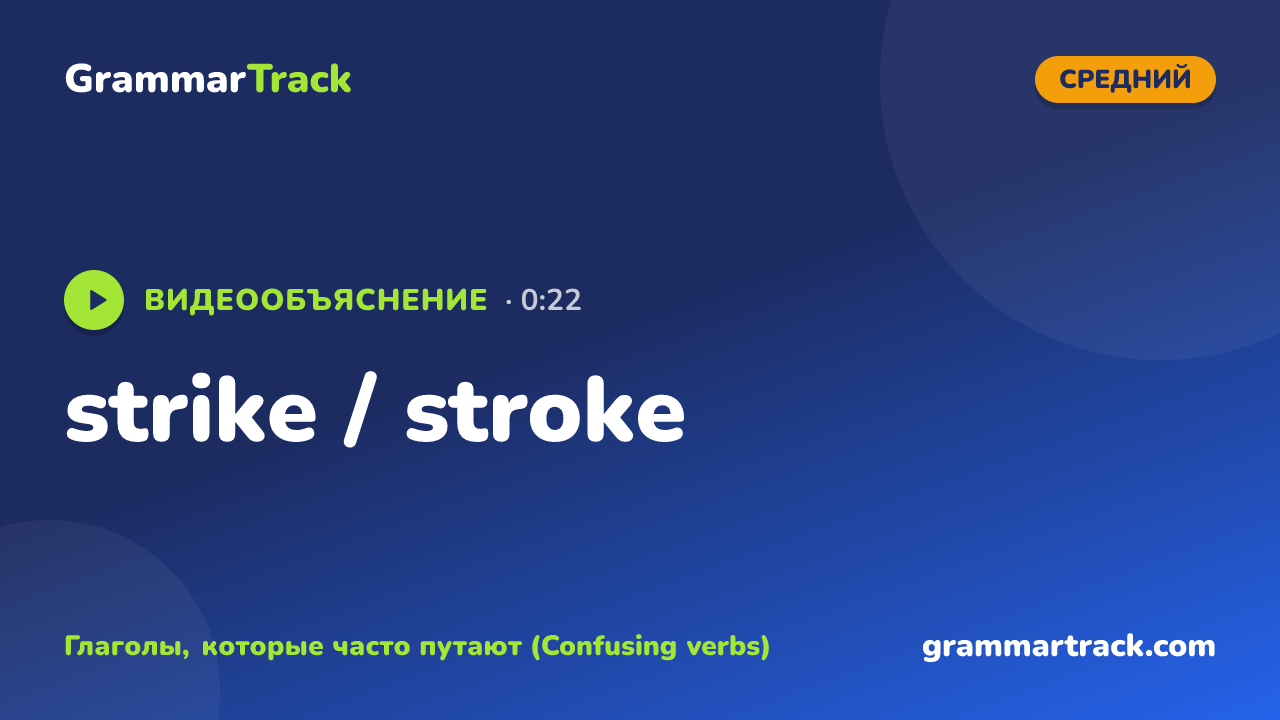 GrammarTrack

СРЕДНИЙ

ВИДЕООБЪЯСНЕНИЕ · 0:22

strike / stroke

Глаголы, которые часто путают (Confusing verbs)

grammartrack.com